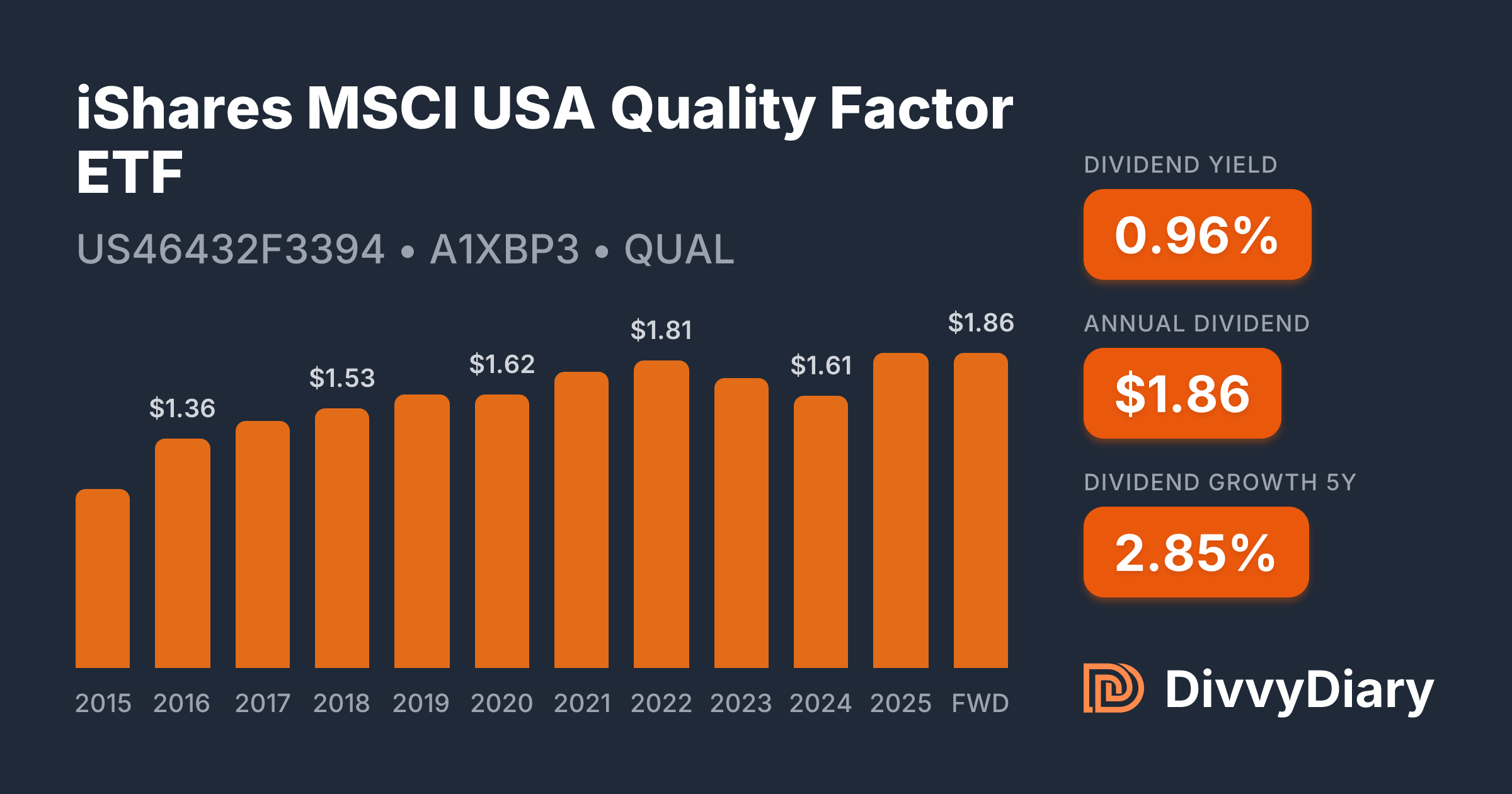 iShares MSCI USA Quality Factor ETF

US46432F3394 • A1XBP3 • QUAL

$1.36
$1.53
$1.62
$1.81
$1.61
$1.86

2015 2016 2017 2018 2019 2020 2021 2022 2023 2024 2025 FWD

DIVIDEND YIELD
0.96%

ANNUAL DIVIDEND
$1.86

DIVIDEND GROWTH 5Y
2.85%

DivvyDiary